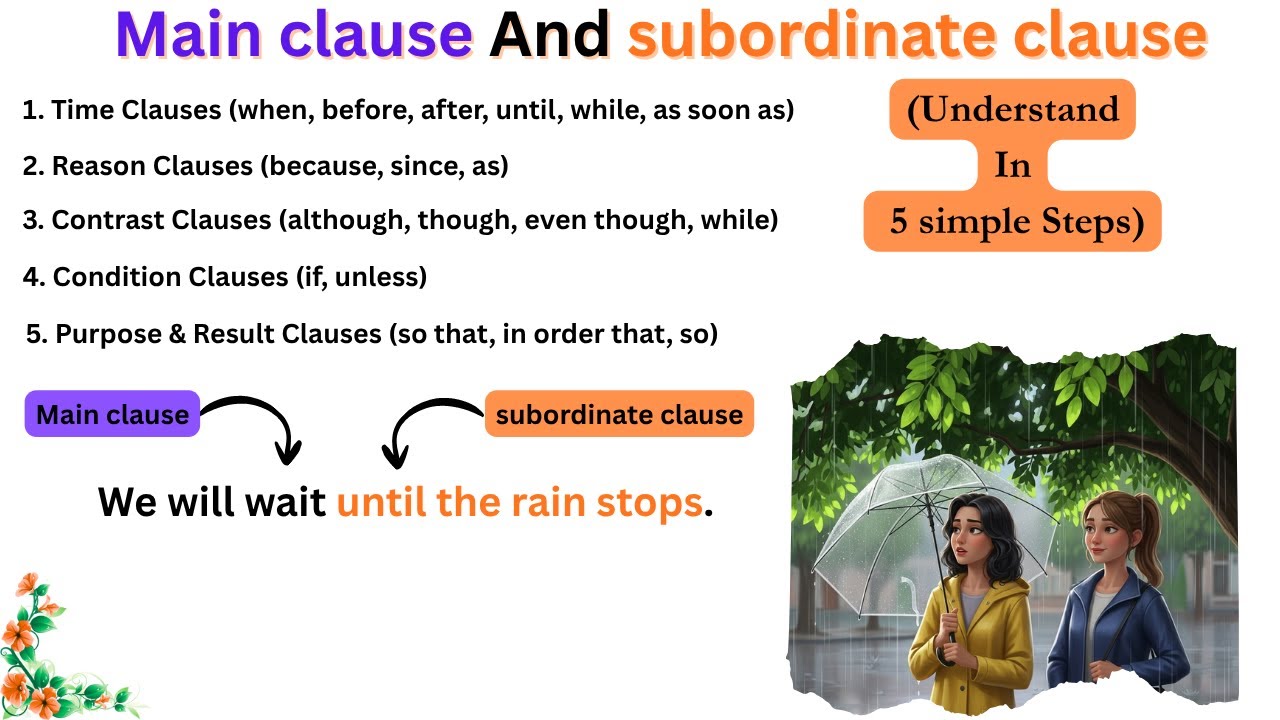 Main clause And subordinate clause

1. Time Clauses (when, before, after, until, while, as soon as)

2. Reason Clauses (because, since, as)

3. Contrast Clauses (although, though, even though, while)

4. Condition Clauses (if, unless)

5. Purpose & Result Clauses (so that, in order that, so)

(Understand In 5 simple Steps)

Main clause

subordinate clause

We will wait until the rain stops.